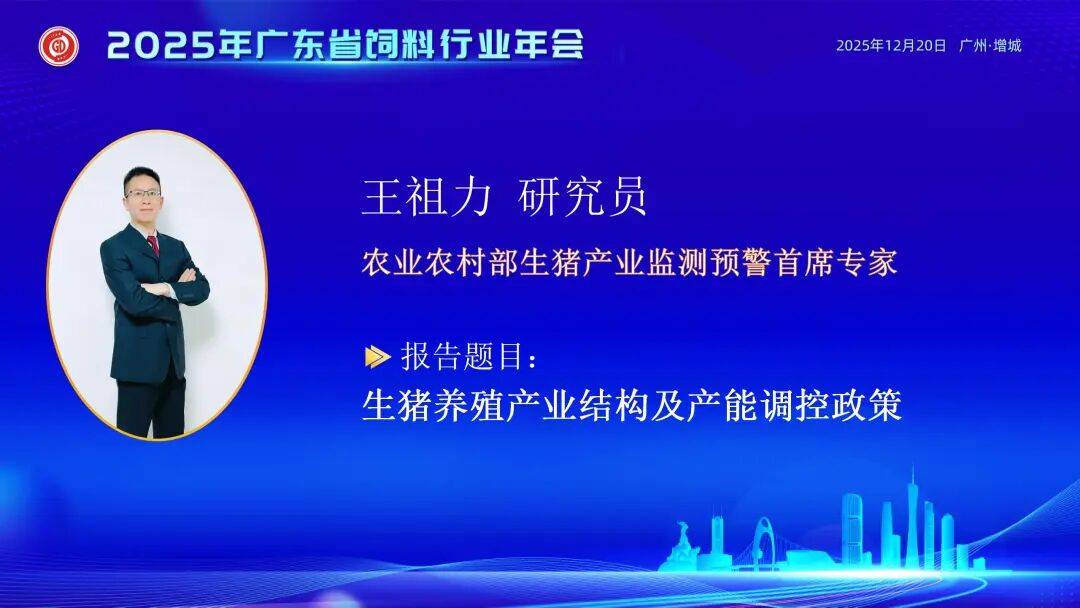 2025年广东省饲料行业年会

2025年12月20日 广州·增城

王祖力 研究员

农业农村部生猪产业监测预警首席专家

报告题目:

生猪养殖产业结构及产能调控政策